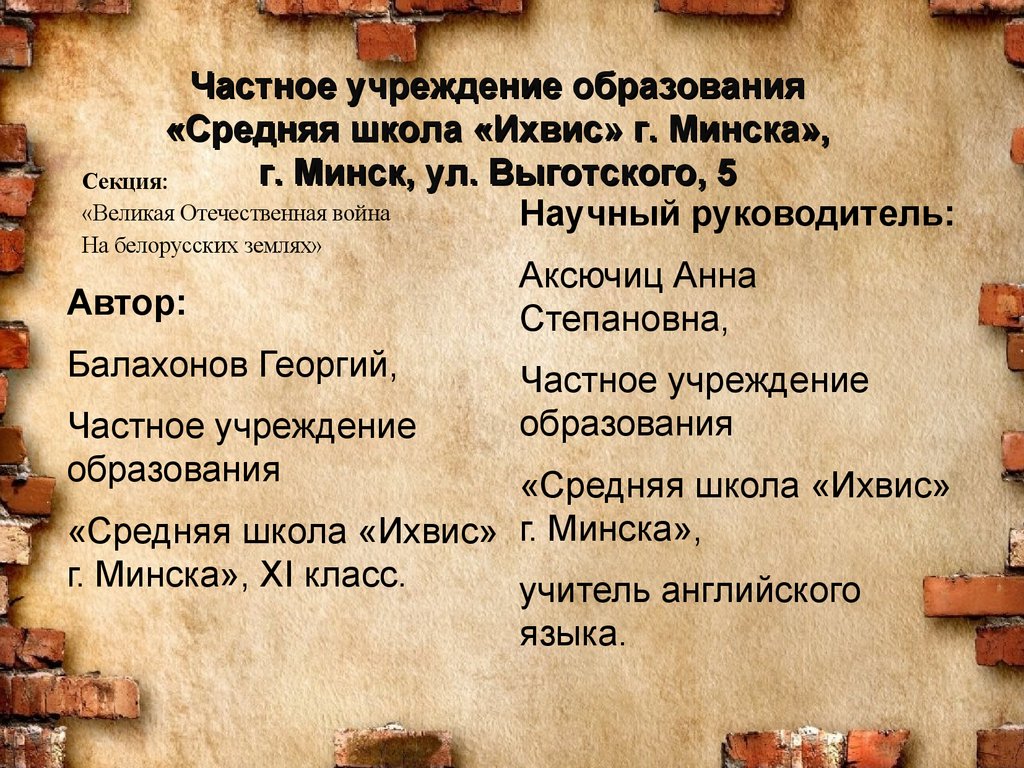 Частное учреждение образования «Средняя школа «Ихвис» г. Минска», г. Минск, ул. Выготского, 5

Секция:
«Великая Отечественная война
На белорусских землях»

Автор:

Балахонов Георгий,

Частное учреждение образования

«Средняя школа «Ихвис» г. Минска», XI класс.

Научный руководитель:

Аксючиц Анна Степановна,

Частное учреждение образования

«Средняя школа «Ихвис» г. Минска»,

учитель английского языка.